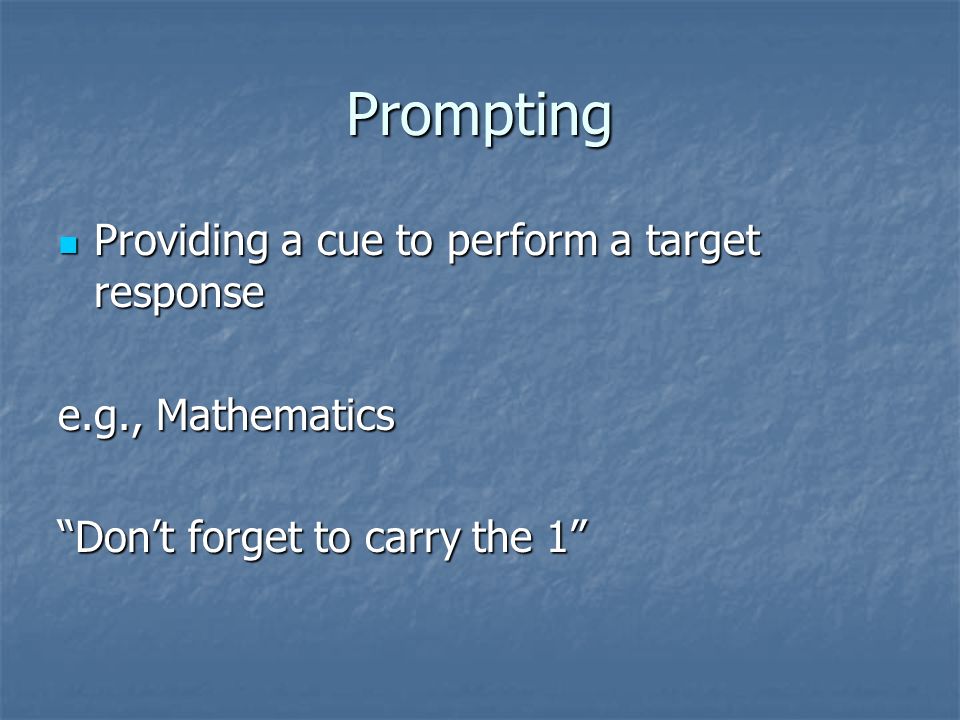 Prompting

Providing a cue to perform a target response

e.g., Mathematics

“Don’t forget to carry the 1”